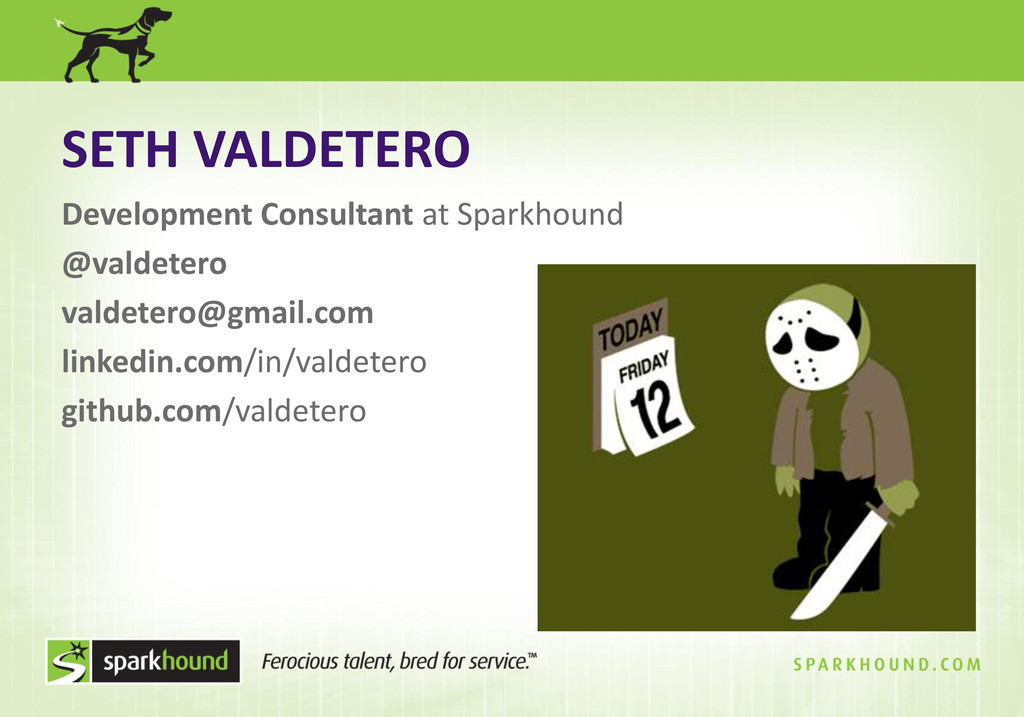 SETH VALDETERO

Development Consultant at Sparkhound

@valdetero

valdetero@gmail.com

linkedin.com/in/valdetero

github.com/valdetero

TODAY

FRIDAY

12

sparkhound

Ferocious talent, bred for service.™

SPARKHOUND.COM